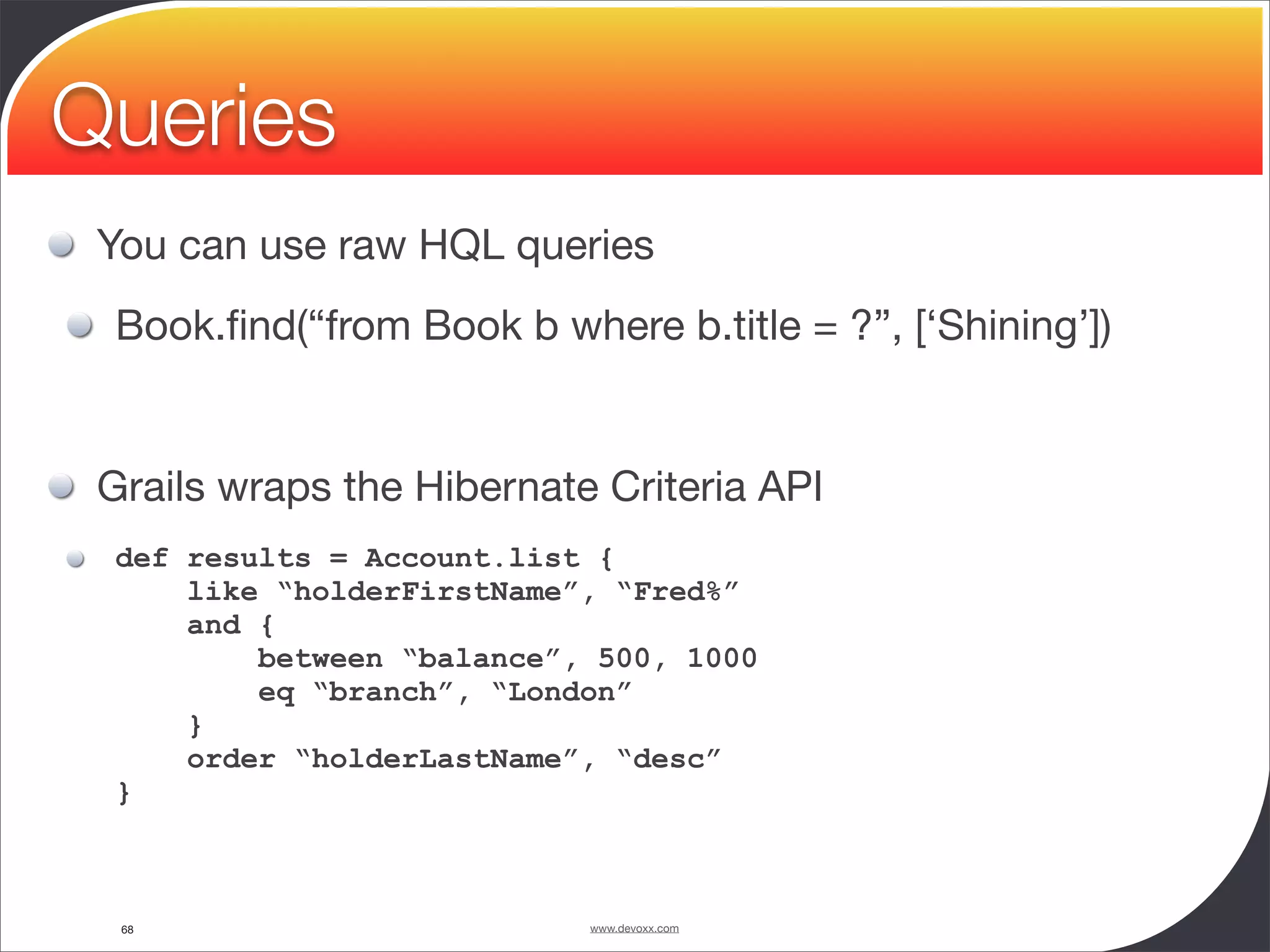 Queries

You can use raw HQL queries

Book.find(“from Book b where b.title = ?”, [‘Shining’])

Grails wraps the Hibernate Criteria API

def results = Account.list {
    like “holderFirstName”, “Fred%”
    and {
        between “balance”, 500, 1000
        eq “branch”, “London”
    }
    order “holderLastName”, “desc”
}

68

www.devoxx.com